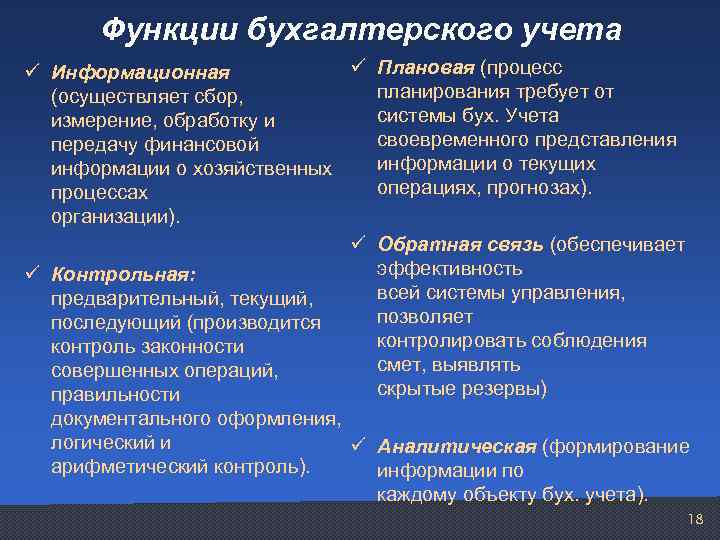 Функции бухгалтерского учета

✓ Информационная (осуществляет сбор, измерение, обработку и передачу финансовой информации о хозяйственных процессах организации).

✓ Контрольная: предварительный, текущий, последующий (производится контроль законности совершенных операций, правильности документального оформления, логический и арифметический контроль).

✓ Плановая (процесс планирования требует от системы бух. Учета своевременного представления информации о текущих операциях, прогнозах).

✓ Обратная связь (обеспечивает эффективность всей системы управления, позволяет контролировать соблюдения смет, выявлять скрытые резервы)

✓ Аналитическая (формирование информации по каждому объекту бух. учета).

18